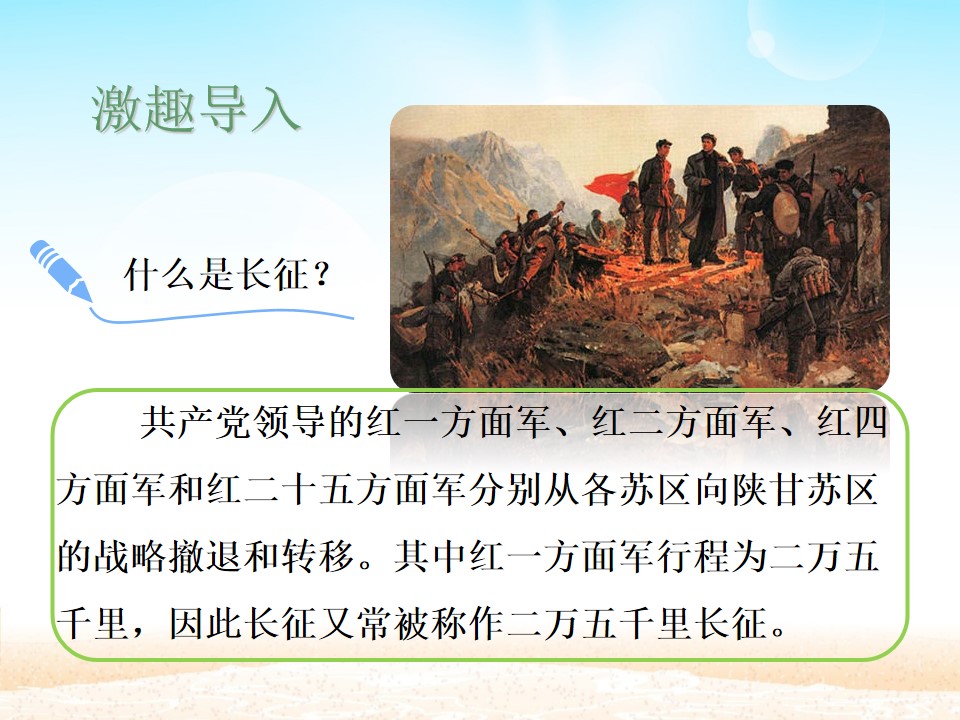 激趣导入

什么是长征？

共产党领导的红一方面军、红二方面军、红四方面军和红二十五方面军分别从各苏区向陕甘苏区的战略撤退和转移。其中红一方面军行程为二万五千里，因此长征又常被称作二万五千里长征。